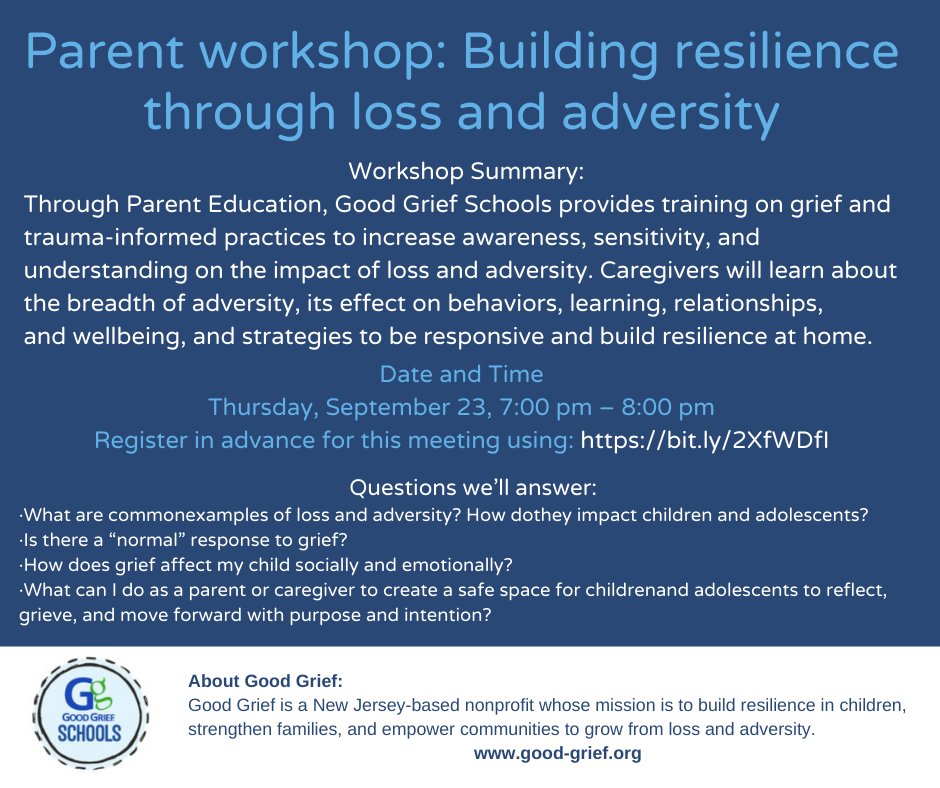 Parent workshop: Building resilience through loss and adversity

Workshop Summary:
Through Parent Education, Good Grief Schools provides training on grief and trauma-informed practices to increase awareness, sensitivity, and understanding on the impact of loss and adversity. Caregivers will learn about the breadth of adversity, its effect on behaviors, learning, relationships, and wellbeing, and strategies to be responsive and build resilience at home.

Date and Time
Thursday, September 23, 7:00 pm – 8:00 pm
Register in advance for this meeting using: https://bit.ly/2XfWDfI

Questions we'll answer:
·What are commonexamples of loss and adversity? How dothey impact children and adolescents?
·Is there a "normal" response to grief?
·How does grief affect my child socially and emotionally?
·What can I do as a parent or caregiver to create a safe space for childrenand adolescents to reflect, grieve, and move forward with purpose and intention?

Gg GOOD GRIEF SCHOOLS

About Good Grief:
Good Grief is a New Jersey-based nonprofit whose mission is to build resilience in children, strengthen families, and empower communities to grow from loss and adversity.
www.good-grief.org